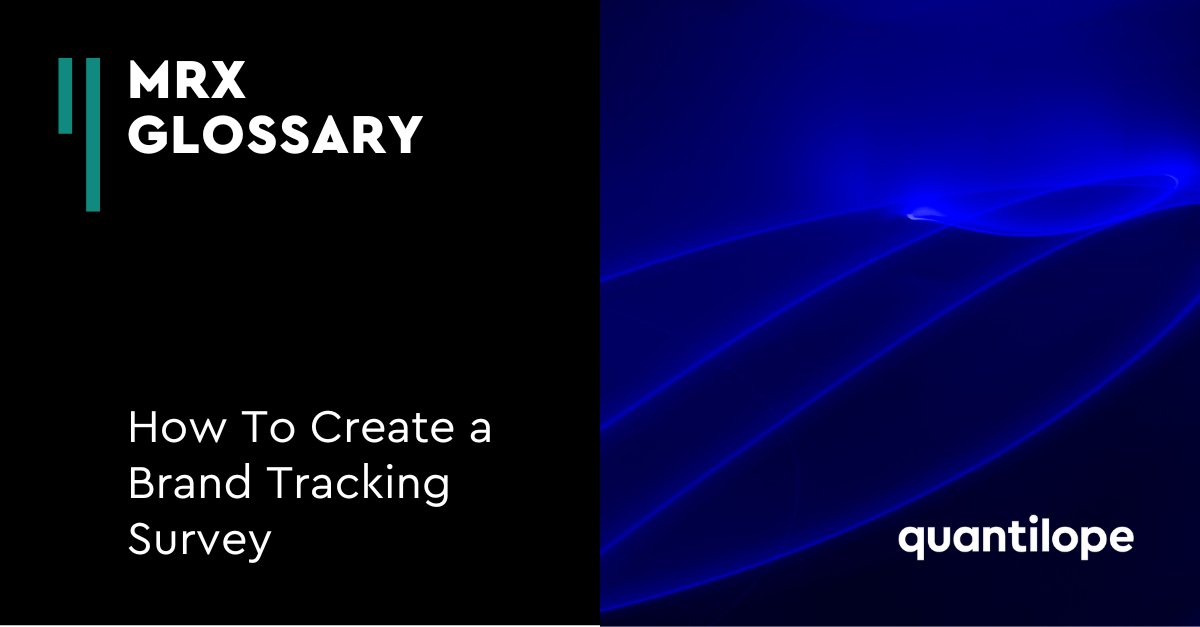 MRX
GLOSSARY

How To Create a Brand Tracking Survey

quantilope